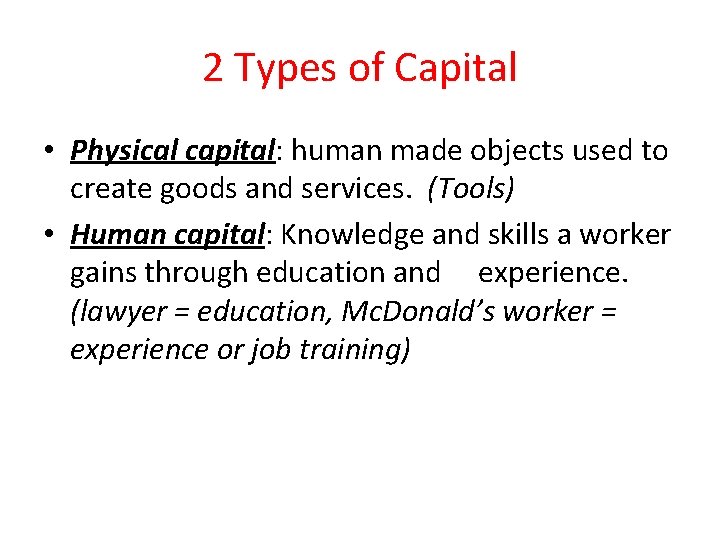 2 Types of Capital

• Physical capital: human made objects used to create goods and services. (Tools)

• Human capital: Knowledge and skills a worker gains through education and experience. (lawyer = education, McDonald's worker = experience or job training)